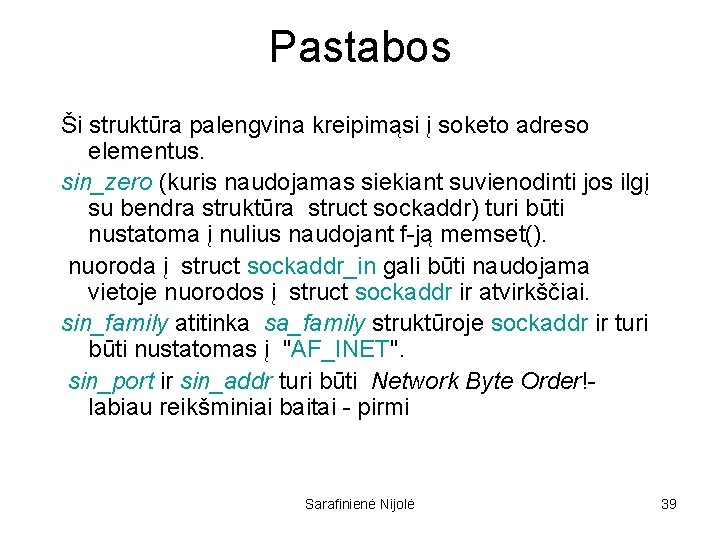 Pastabos

Ši struktūra palengvina kreipimąsi į soketo adreso elementus.

sin_zero (kuris naudojamas siekiant suvienodinti jos ilgį su bendra struktūra struct sockaddr) turi būti nustatoma į nulius naudojant f-ją memset().

nuoroda į struct sockaddr_in gali būti naudojama vietoje nuorodos į struct sockaddr ir atvirkščiai.

sin_family atitinka sa_family struktūroje sockaddr ir turi būti nustatomas į "AF_INET".

sin_port ir sin_addr turi būti Network Byte Order!- labiau reikšminiai baitai - pirmi

Sarafinienė Nijolė

39